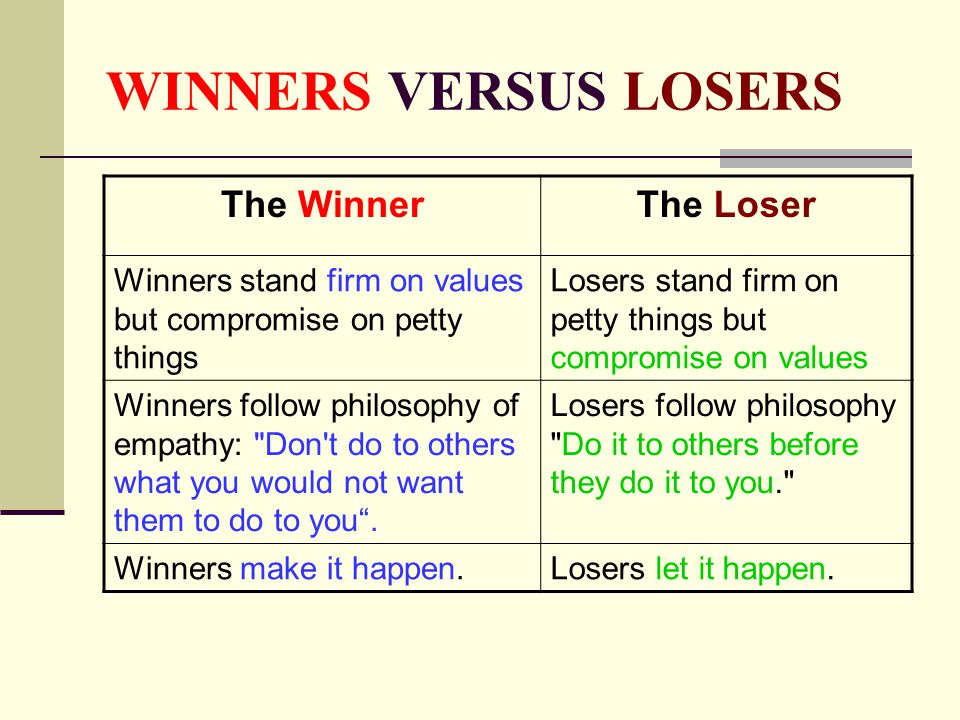 WINNERS VERSUS LOSERS

| The Winner | The Loser |
|---|---|
| Winners stand firm on values but compromise on petty things | Losers stand firm on petty things but compromise on values |
| Winners follow philosophy of empathy: "Don't do to others what you would not want them to do to you“. | Losers follow philosophy "Do it to others before they do it to you." |
| Winners make it happen. | Losers let it happen. |